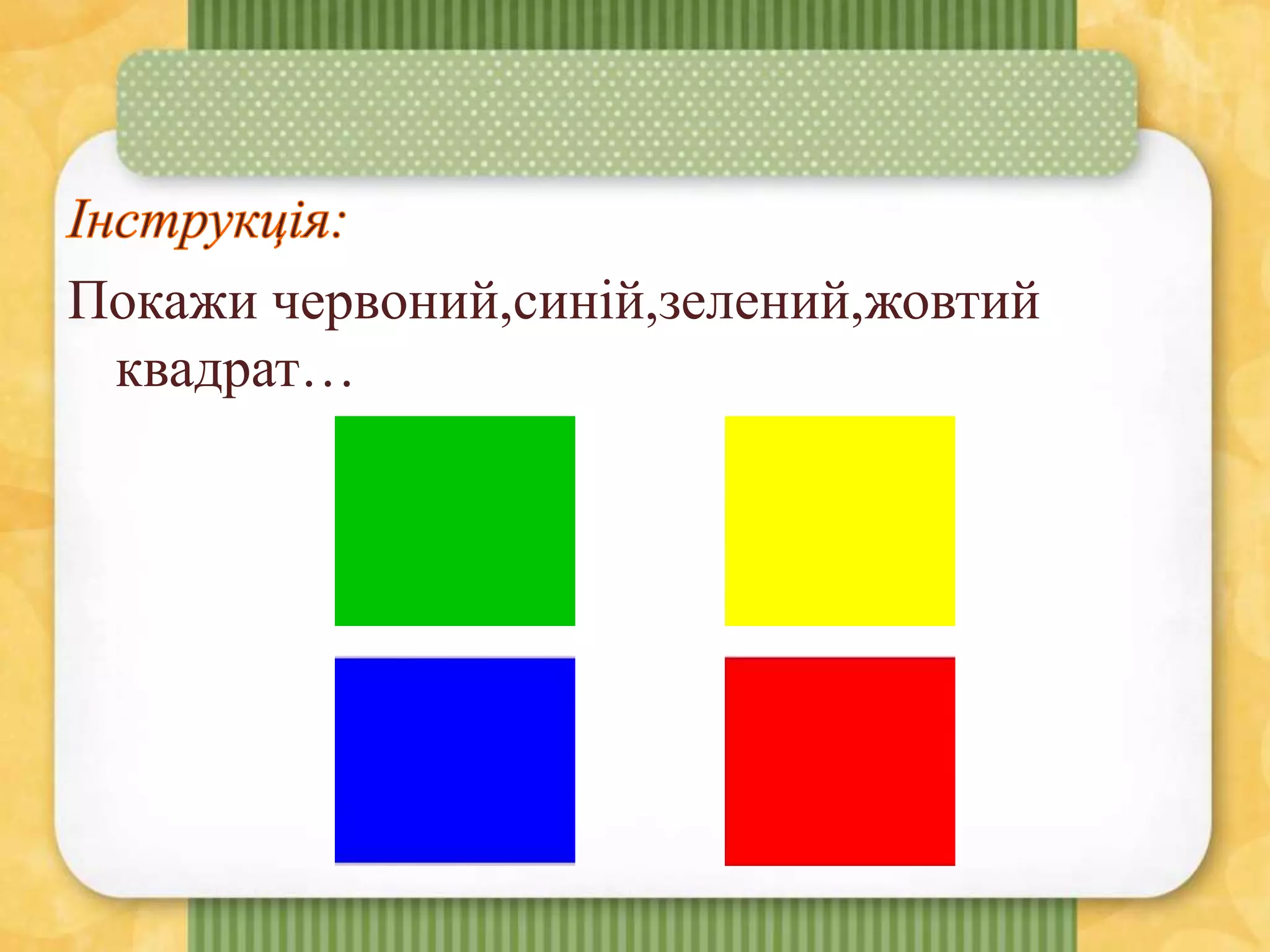 Інструкція:

Покажи червоний,синій,зелений,жовтий квадрат…